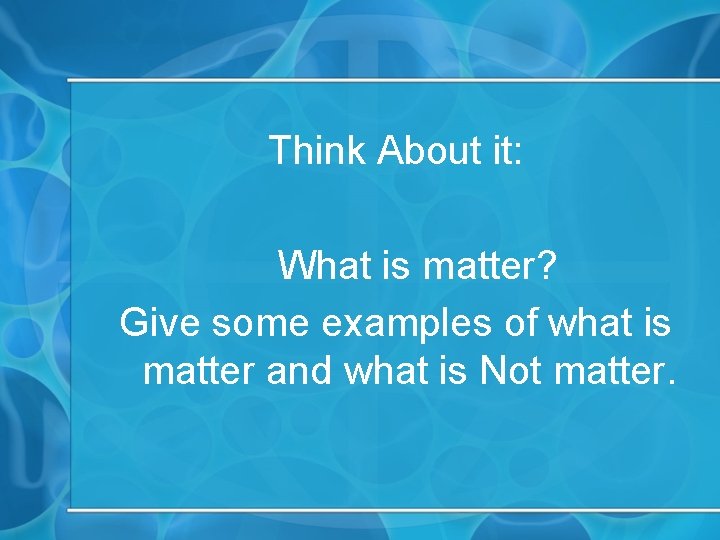 Think About it:

What is matter?
Give some examples of what is matter and what is Not matter.